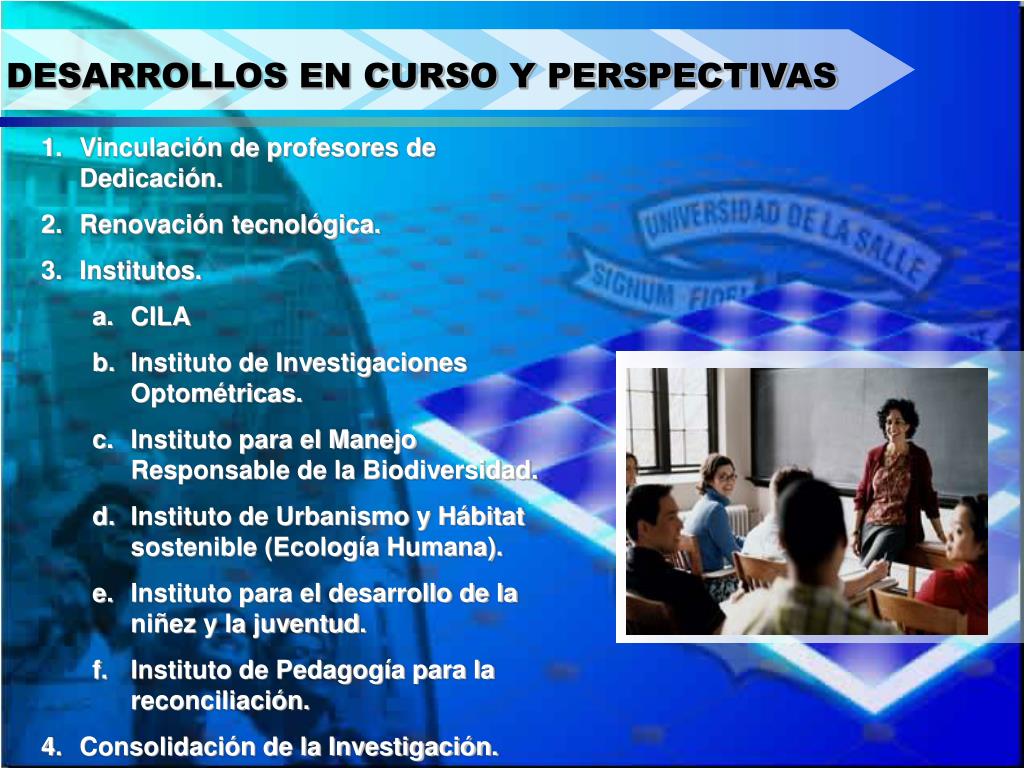 DESARROLLOS EN CURSO Y PERSPECTIVAS

1. Vinculación de profesores de Dedicación.
2. Renovación tecnológica.
3. Institutos.
a. CILA
b. Instituto de Investigaciones Optométricas.
c. Instituto para el Manejo Responsable de la Biodiversidad.
d. Instituto de Urbanismo y Hábitat sostenible (Ecología Humana).
e. Instituto para el desarrollo de la niñez y la juventud.
f. Instituto de Pedagogía para la reconciliación.
4. Consolidación de la Investigación.

UNIVERSIDAD DE LA SALLE
SIGNUM FIDEI